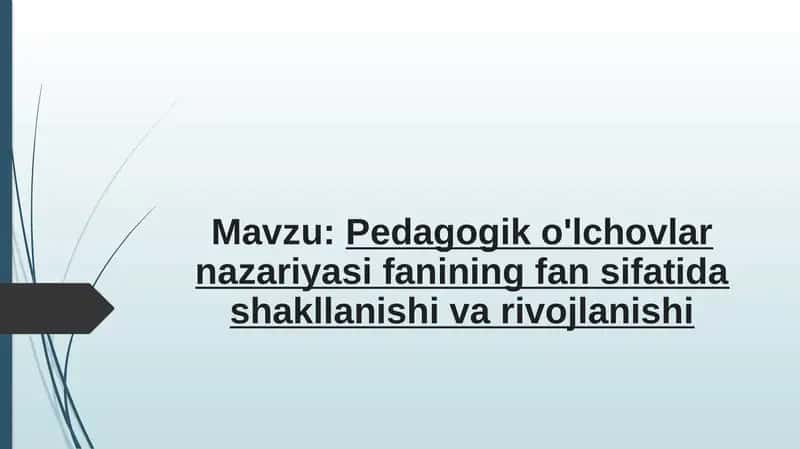 Mavzu: Pedagogik o'lchovlar nazariyasi fanining fan sifatida shakllanishi va rivojlanishi